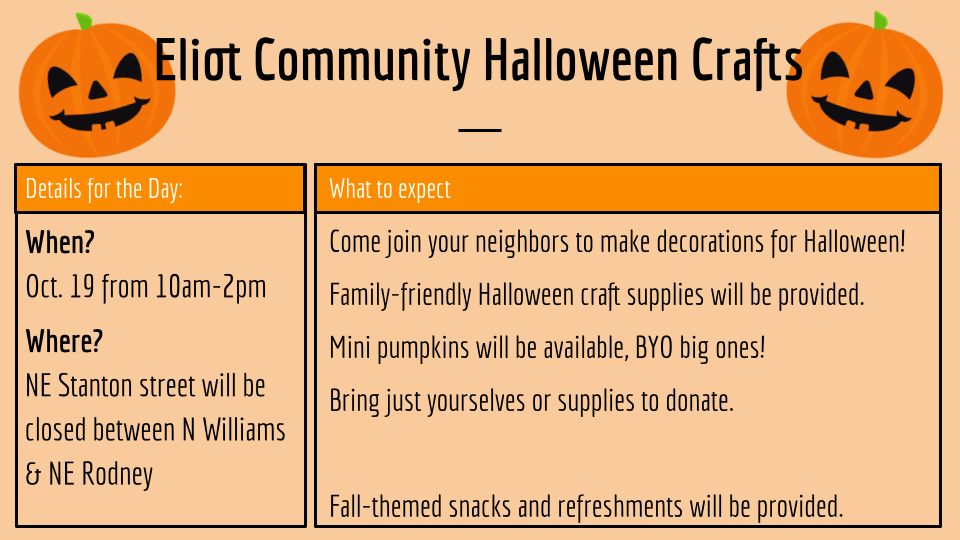 Eliot Community Halloween Crafts

Details for the Day:

When?

Oct. 19 from 10am-2pm

Where?

NE Stanton street will be closed between N Williams & NE Rodney

What to expect

Come join your neighbors to make decorations for Halloween!

Family-friendly Halloween craft supplies will be provided.

Mini pumpkins will be available, BYO big ones!

Bring just yourselves or supplies to donate.

Fall-themed snacks and refreshments will be provided.